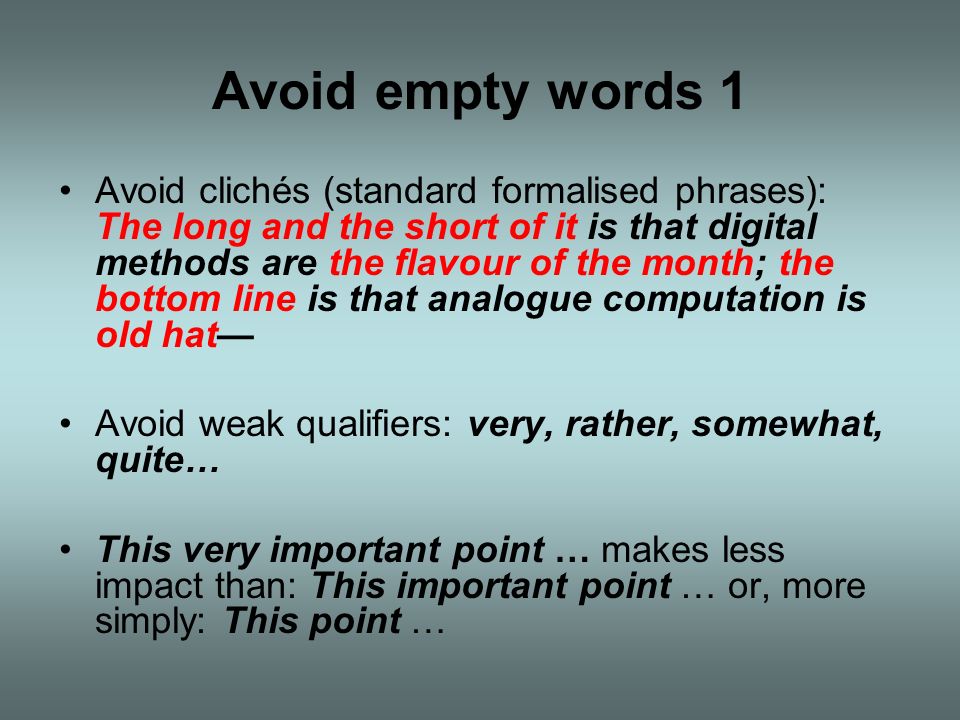 Avoid empty words 1

• Avoid clichés (standard formalised phrases): The long and the short of it is that digital methods are the flavour of the month; the bottom line is that analogue computation is old hat—

• Avoid weak qualifiers: very, rather, somewhat, quite…

• This very important point … makes less impact than: This important point … or, more simply: This point …